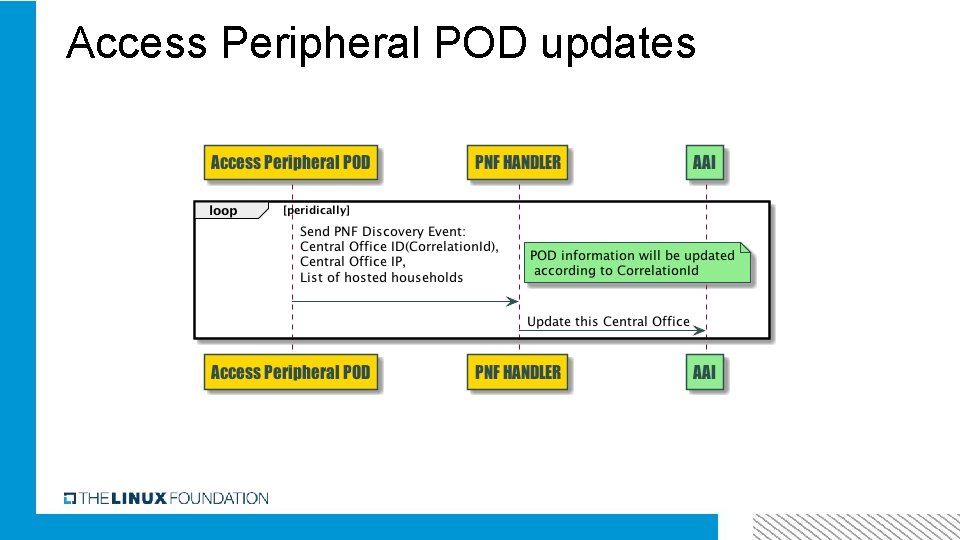 Access Peripheral POD updates

Access Peripheral POD

PNF HANDLER

AAI

loop [peridically]

Send PNF Discovery Event:
Central Office ID(CorrelationId),
Central Office IP,
List of hosted households

POD information will be updated according to CorrelationId

Update this Central Office

Access Peripheral POD

PNF HANDLER

AAI

THE LINUX FOUNDATION